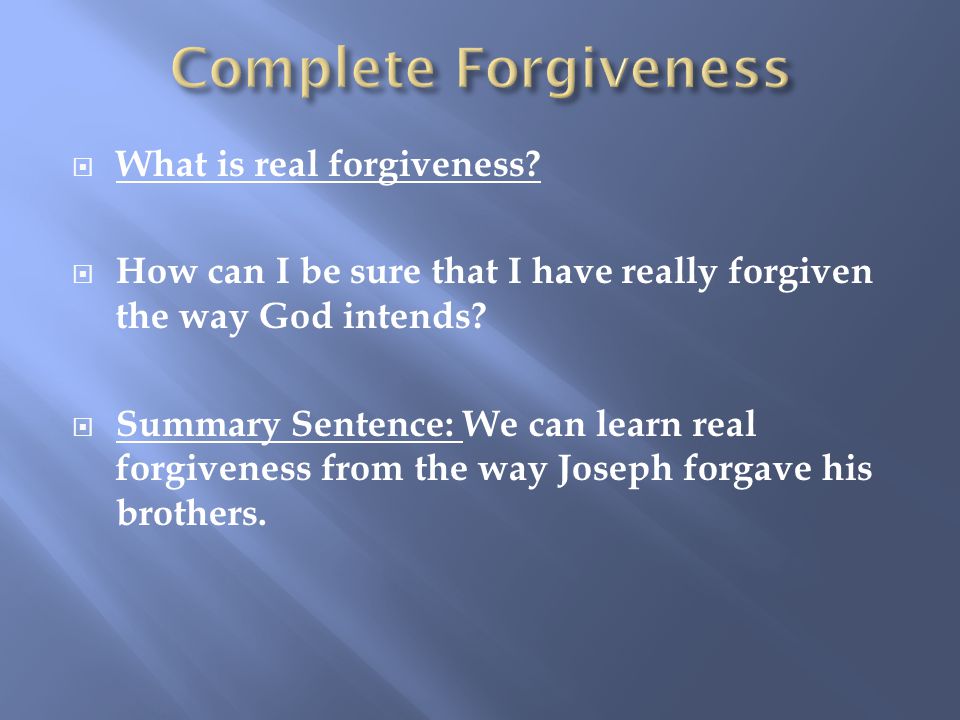 Complete Forgiveness

What is real forgiveness?

How can I be sure that I have really forgiven the way God intends?

Summary Sentence: We can learn real forgiveness from the way Joseph forgave his brothers.